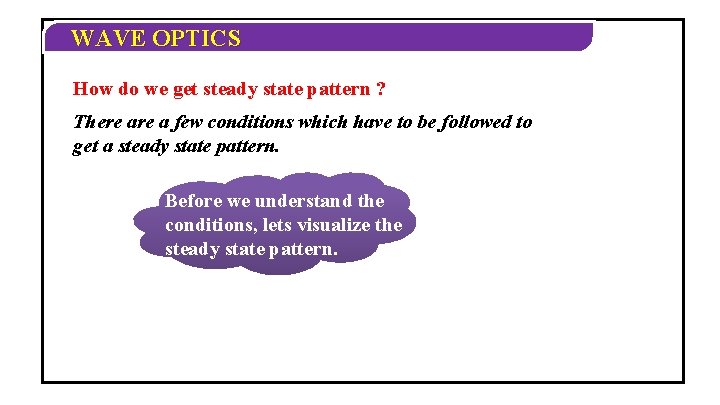 WAVE OPTICS

How do we get steady state pattern ?

There are a few conditions which have to be followed to get a steady state pattern.

Before we understand the conditions, lets visualize the steady state pattern.